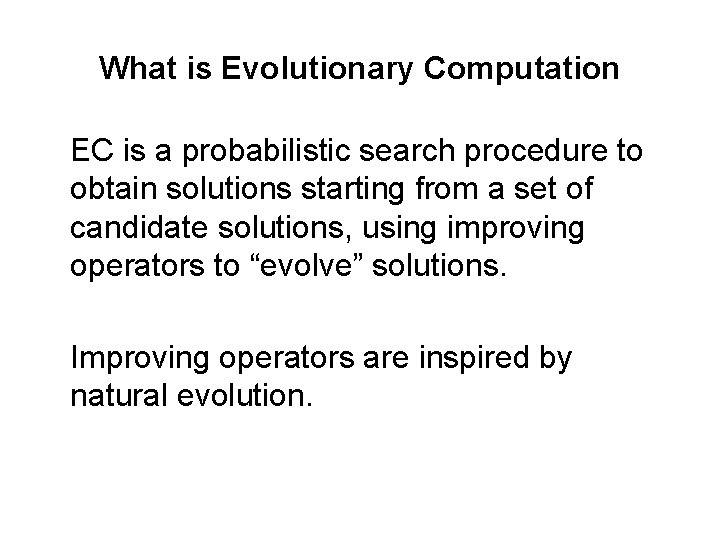 What is Evolutionary Computation

EC is a probabilistic search procedure to obtain solutions starting from a set of candidate solutions, using improving operators to “evolve” solutions.

Improving operators are inspired by natural evolution.